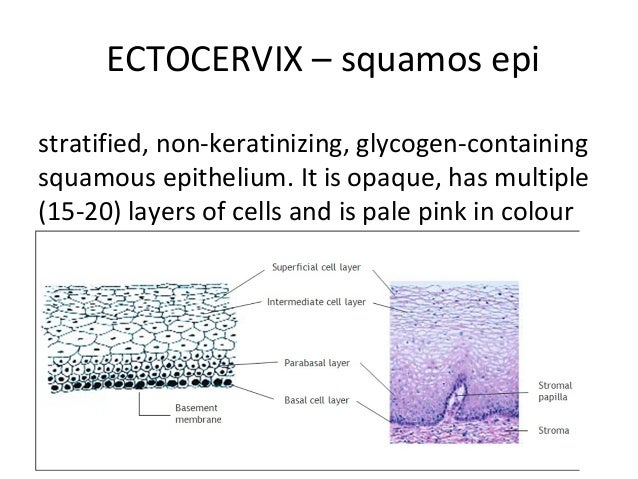 ECTOCERVIX – squamos epi

stratified, non-keratinizing, glycogen-containing squamous epithelium. It is opaque, has multiple (15-20) layers of cells and is pale pink in colour

Superficial cell layer
Intermediate cell layer
Parabasal layer
Basal cell layer
Basement membrane
Stromal papilla
Stroma